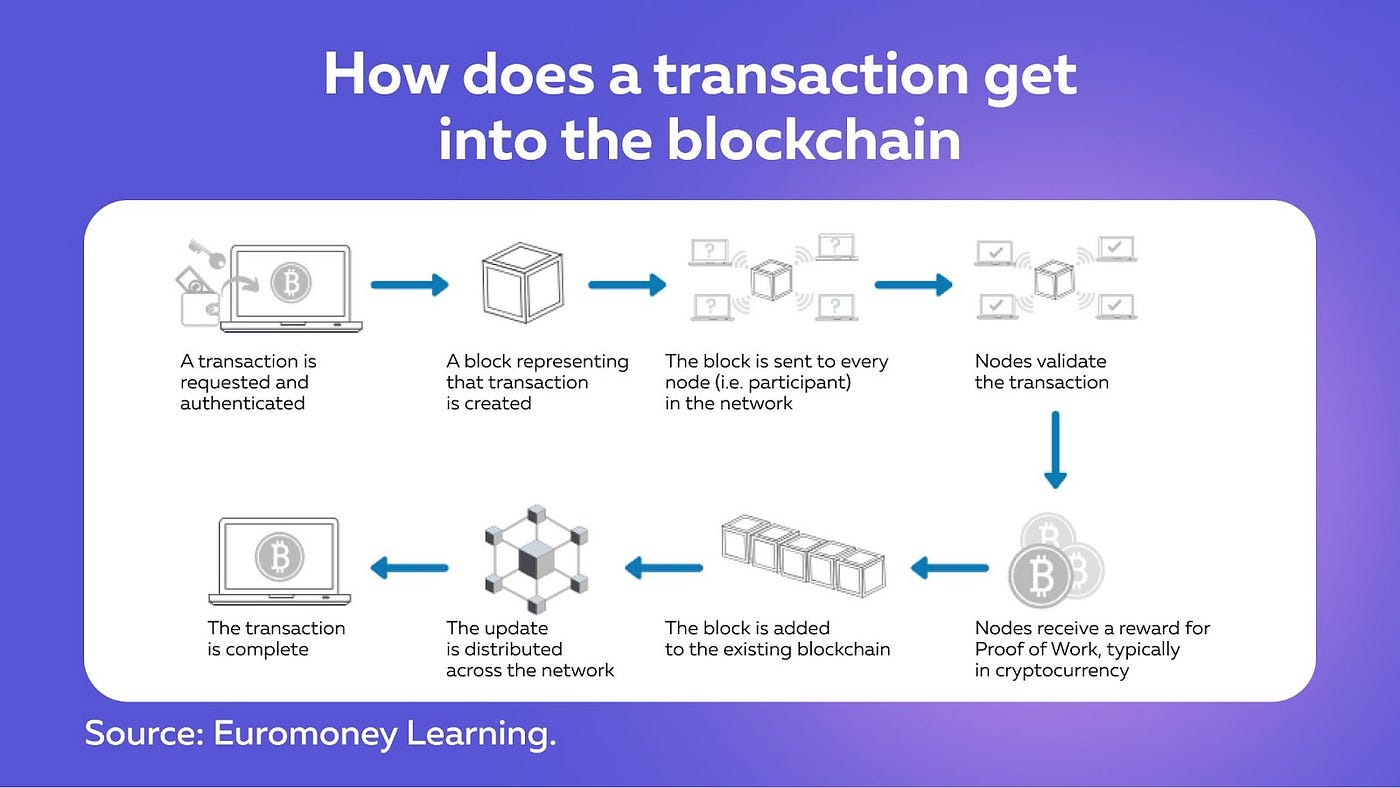 How does a transaction get into the blockchain

A transaction is requested and authenticated

A block representing that transaction is created

The block is sent to every node (i.e. participant) in the network

Nodes validate the transaction

Nodes receive a reward for Proof of Work, typically in cryptocurrency

The block is added to the existing blockchain

The update is distributed across the network

The transaction is complete

Source: Euromoney Learning.